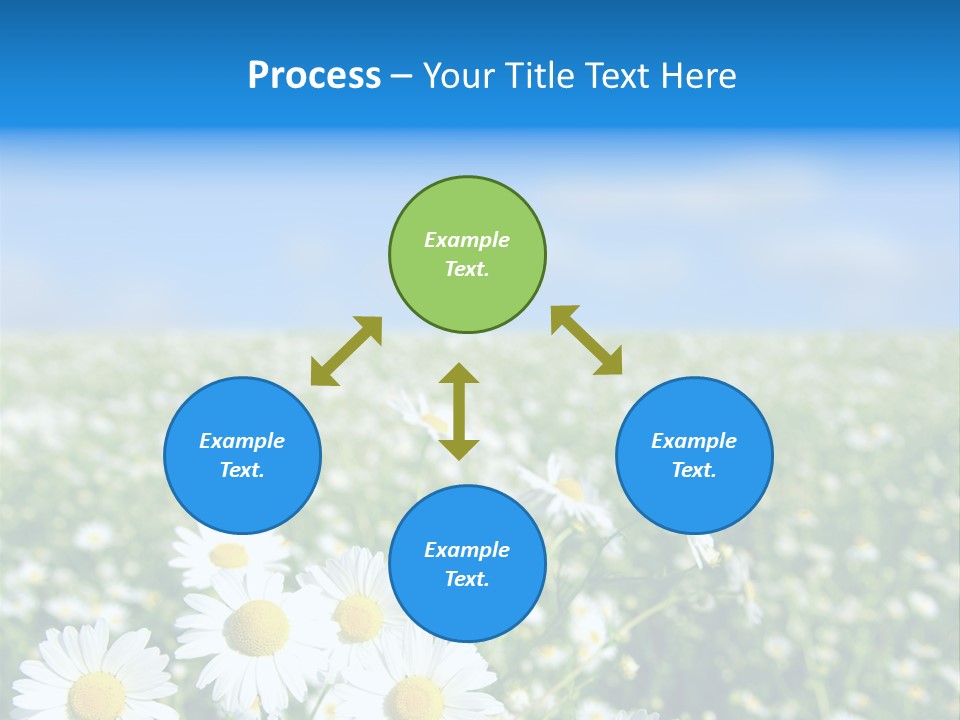 Process – Your Title Text Here

Example Text.

Example Text.

Example Text.

Example Text.